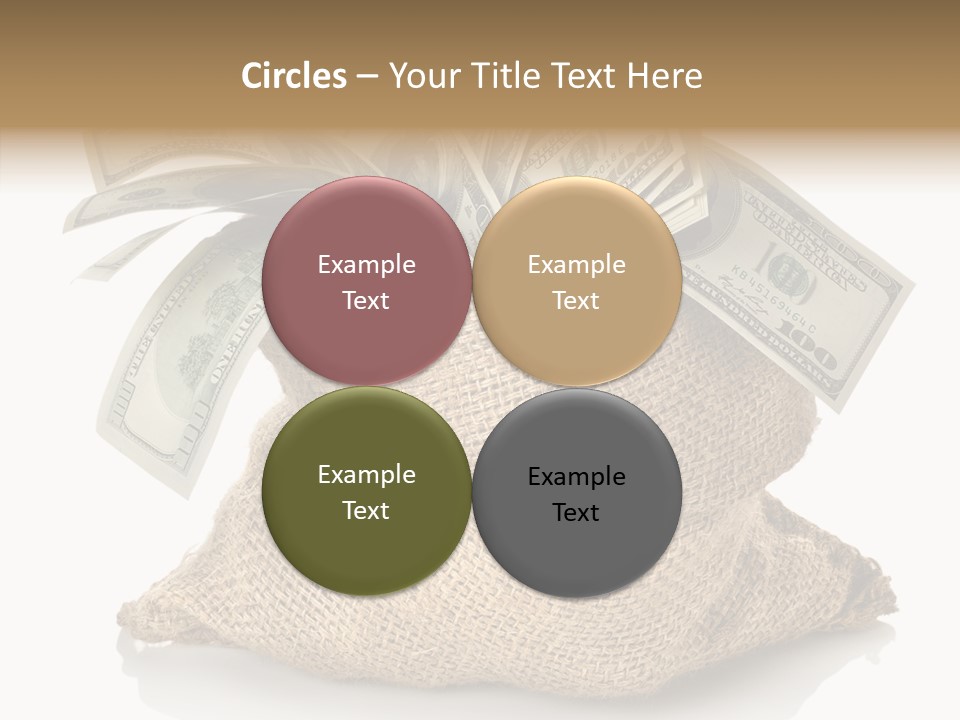 Circles – Your Title Text Here

Example Text

Example Text

Example Text

Example Text